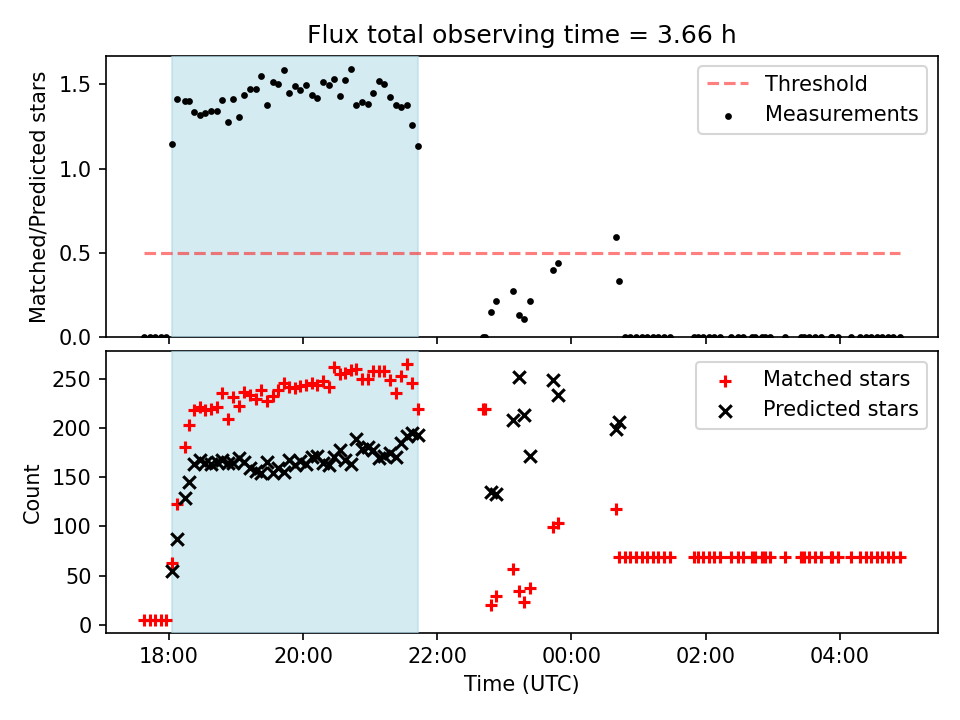 Flux total observing time = 3.66 h

Matched/Predicted stars
1.5
1.0
0.5
0.0

Threshold
Measurements

Count
250
200
150
100
50
0

Matched stars
Predicted stars

18:00
20:00
22:00
00:00
02:00
04:00
Time (UTC)